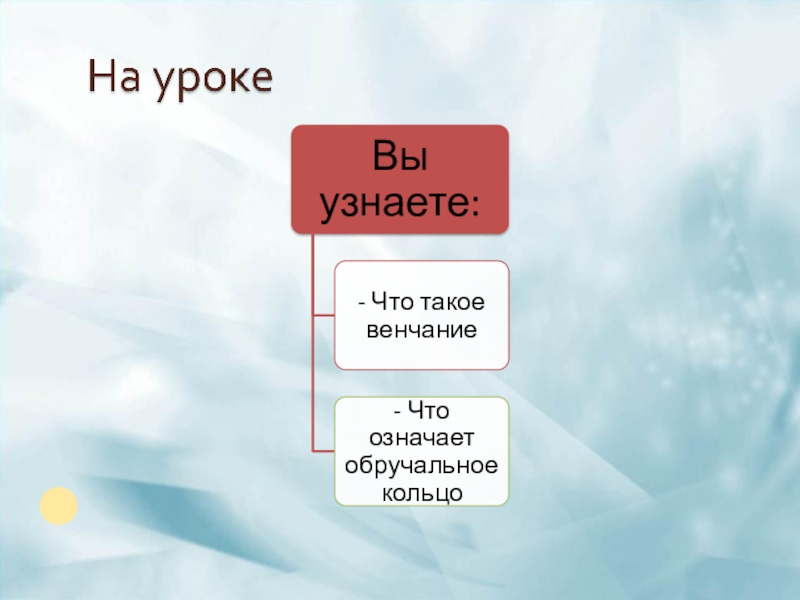 На уроке

Вы узнаете:

- Что такое венчание

- Что означает обручальное кольцо